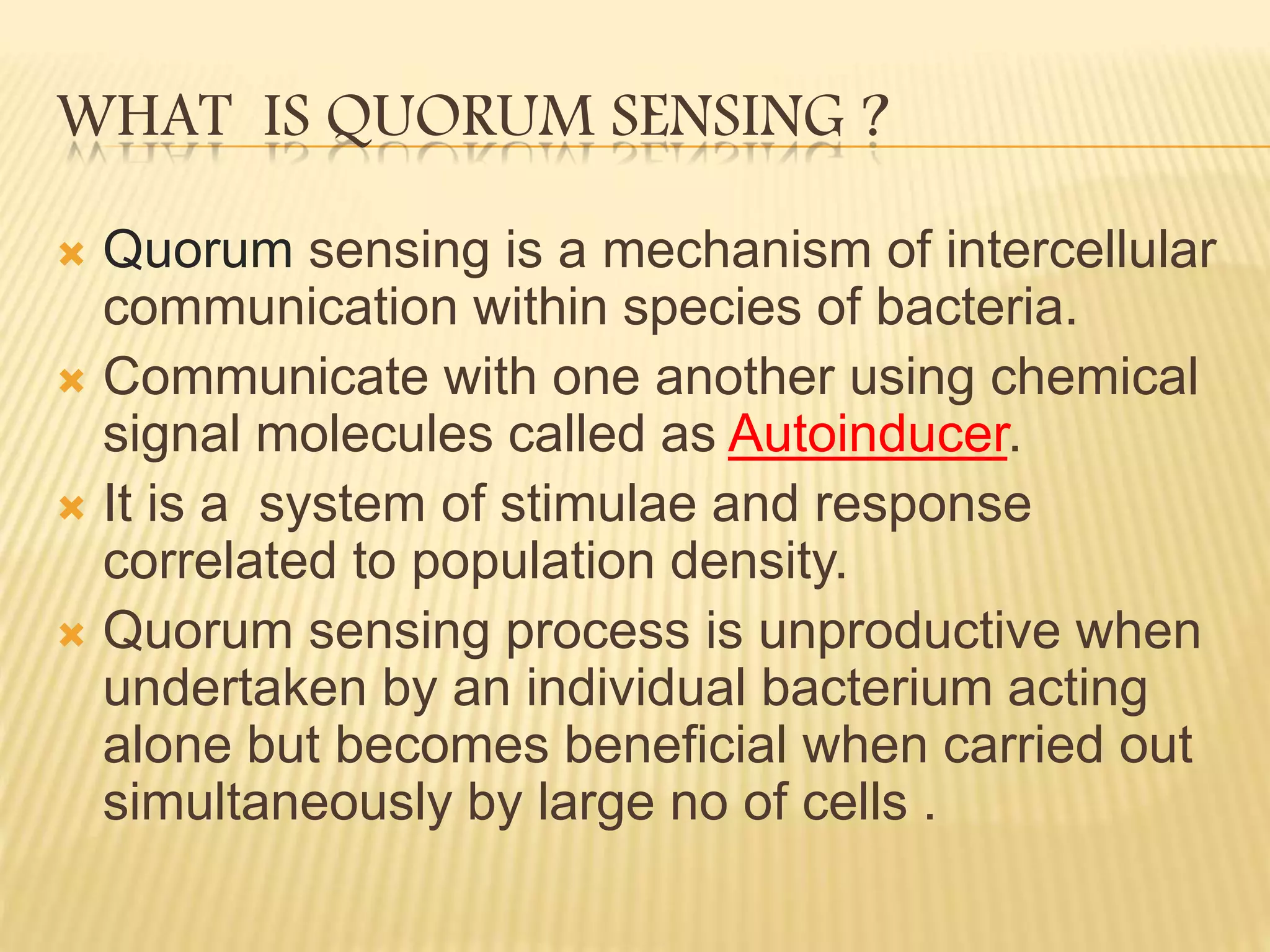 WHAT IS QUORUM SENSING ?

Quorum sensing is a mechanism of intercellular communication within species of bacteria.

Communicate with one another using chemical signal molecules called as Autoinducer.

It is a system of stimulae and response correlated to population density.

Quorum sensing process is unproductive when undertaken by an individual bacterium acting alone but becomes beneficial when carried out simultaneously by large no of cells .